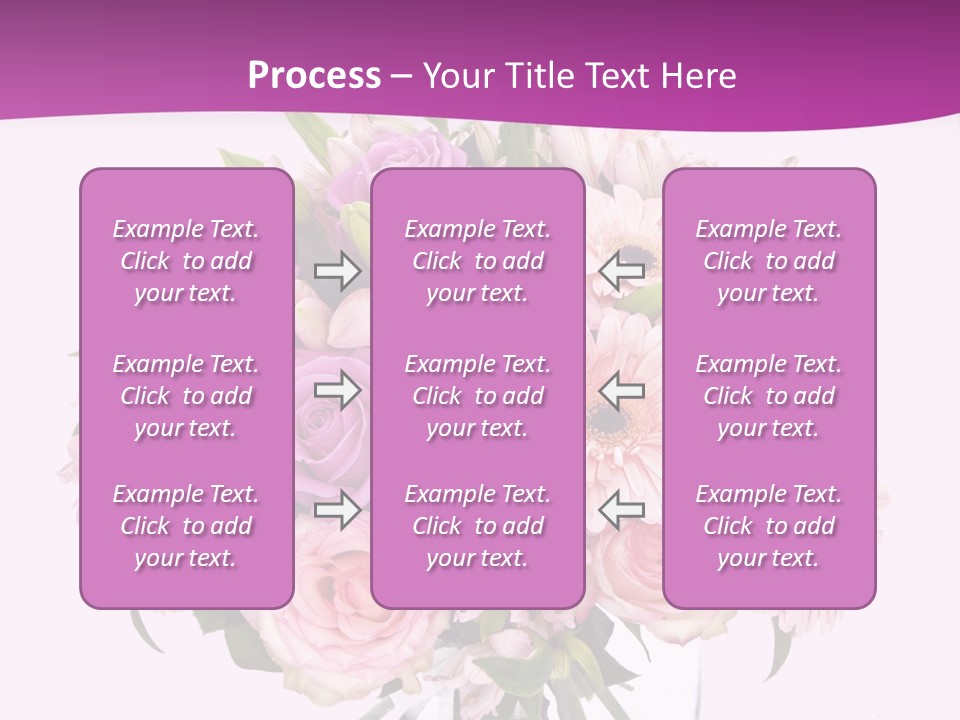 Process – Your Title Text Here

Example Text. Click to add your text.

Example Text. Click to add your text.

Example Text. Click to add your text.

Example Text. Click to add your text.

Example Text. Click to add your text.

Example Text. Click to add your text.

Example Text. Click to add your text.

Example Text. Click to add your text.

Example Text. Click to add your text.